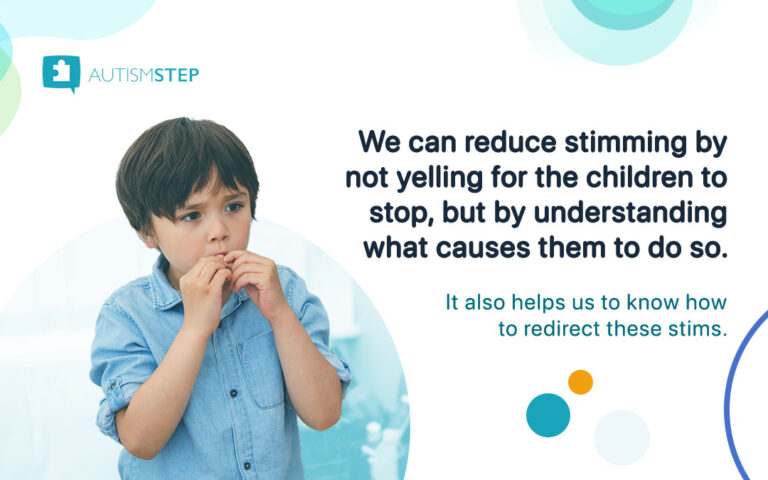 AUTISMSTEP

We can reduce stimming by not yelling for the children to stop, but by understanding what causes them to do so.

It also helps us to know how to redirect these stims.